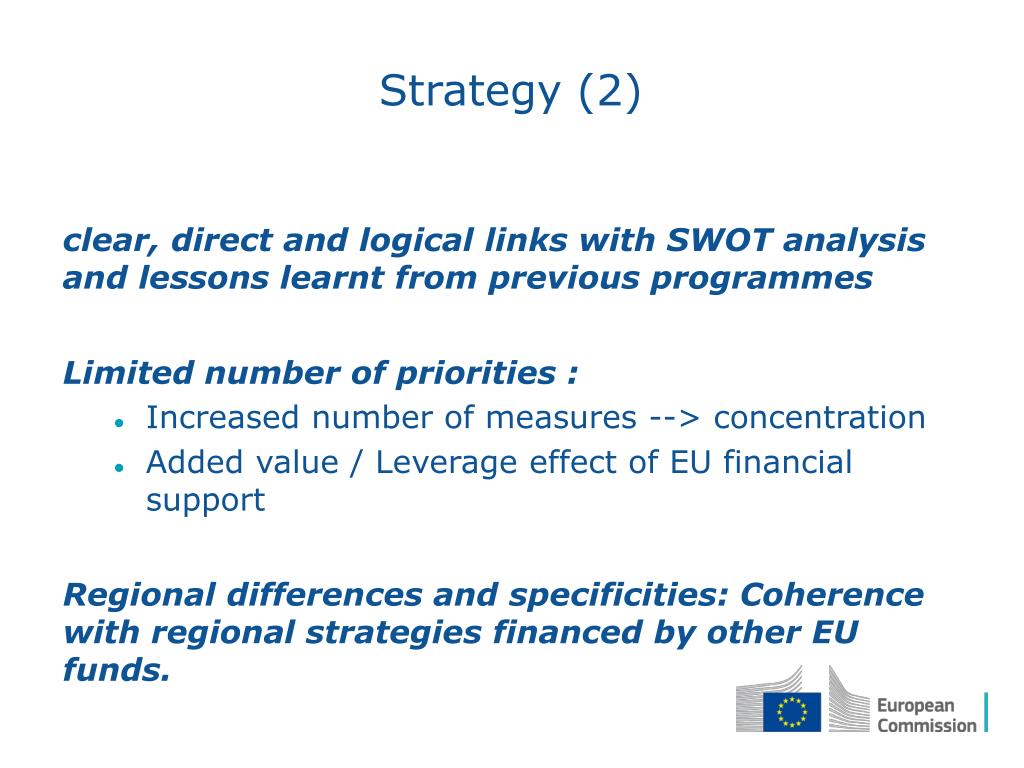 Strategy (2)

clear, direct and logical links with SWOT analysis and lessons learnt from previous programmes

Limited number of priorities :

- Increased number of measures --> concentration
- Added value / Leverage effect of EU financial support

Regional differences and specificities: Coherence with regional strategies financed by other EU funds.

European Commission